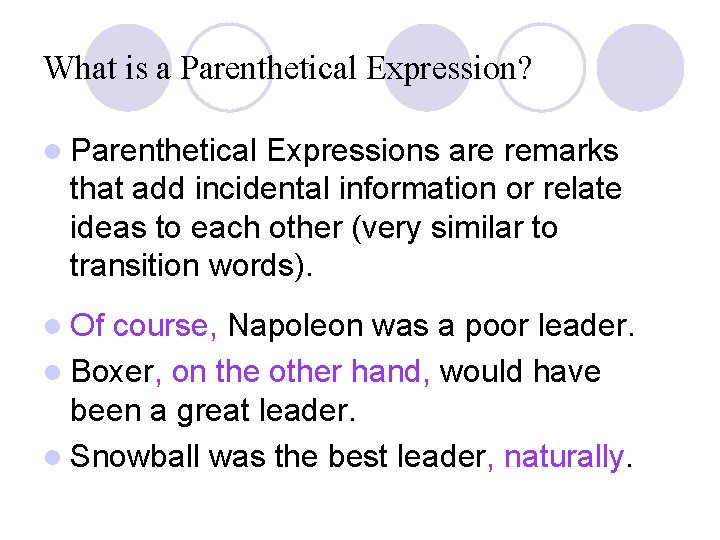 What is a Parenthetical Expression?

Parenthetical Expressions are remarks that add incidental information or relate ideas to each other (very similar to transition words).

Of course, Napoleon was a poor leader.

Boxer, on the other hand, would have been a great leader.

Snowball was the best leader, naturally.